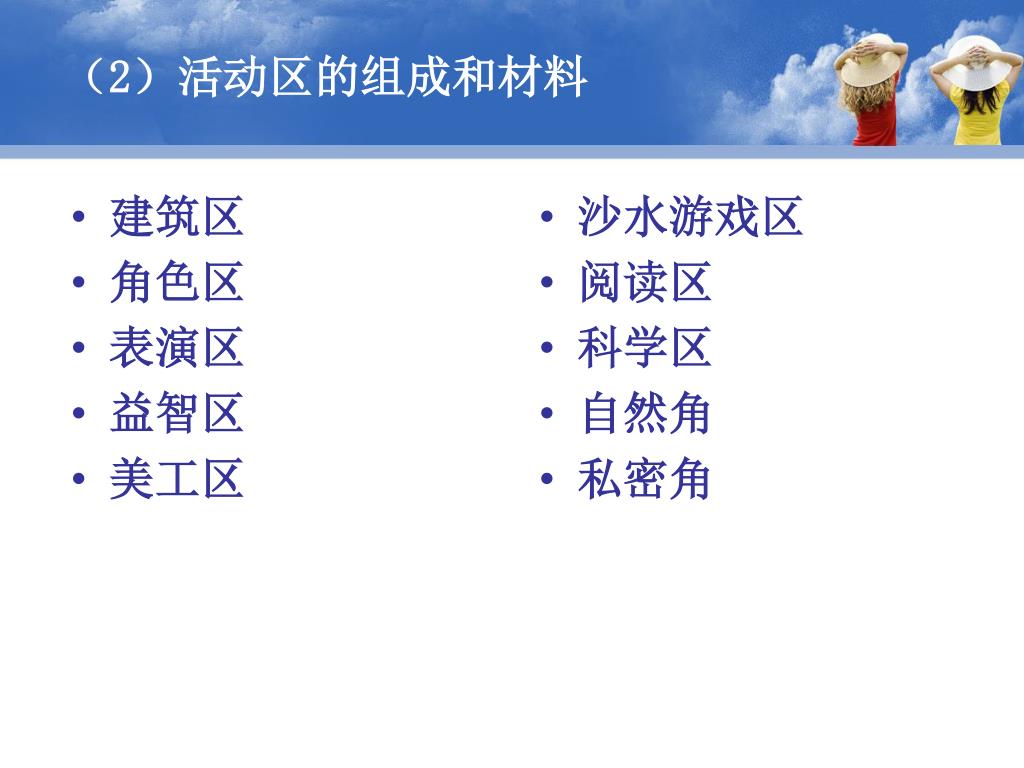 （2）活动区的组成和材料

• 建筑区
• 角色区
• 表演区
• 益智区
• 美工区

• 沙水游戏区
• 阅读区
• 科学区
• 自然角
• 私密角